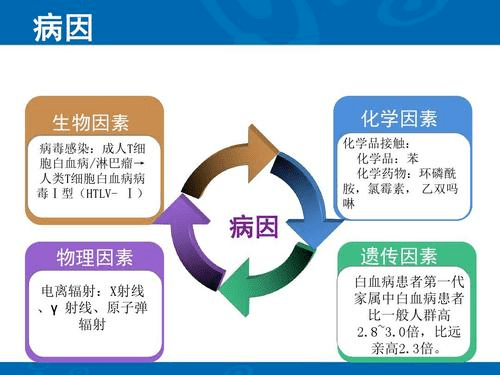 病因

生物因素

病毒感染：成人T细胞白血病/淋巴瘤→人类T细胞白血病病毒Ⅰ型（HTLV- Ⅰ）

化学因素

化学品接触：
化学品：苯
化学药物：环磷酰胺，氯霉素，乙双吗啉

病因

物理因素

电离辐射：X射线、γ 射线、原子弹辐射

遗传因素

白血病患者第一代家属中白血病患者比一般人群高2.8~3.0倍，比远亲高2.3倍。